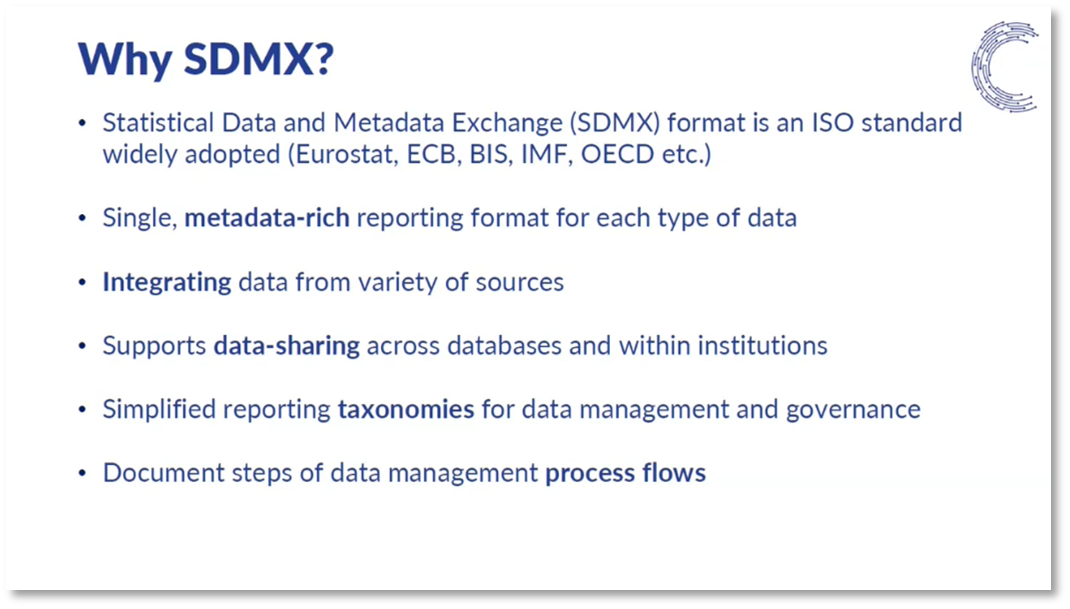 Why SDMX?

• Statistical Data and Metadata Exchange (SDMX) format is an ISO standard widely adopted (Eurostat, ECB, BIS, IMF, OECD etc.)

• Single, metadata-rich reporting format for each type of data

• Integrating data from variety of sources

• Supports data-sharing across databases and within institutions

• Simplified reporting taxonomies for data management and governance

• Document steps of data management process flows